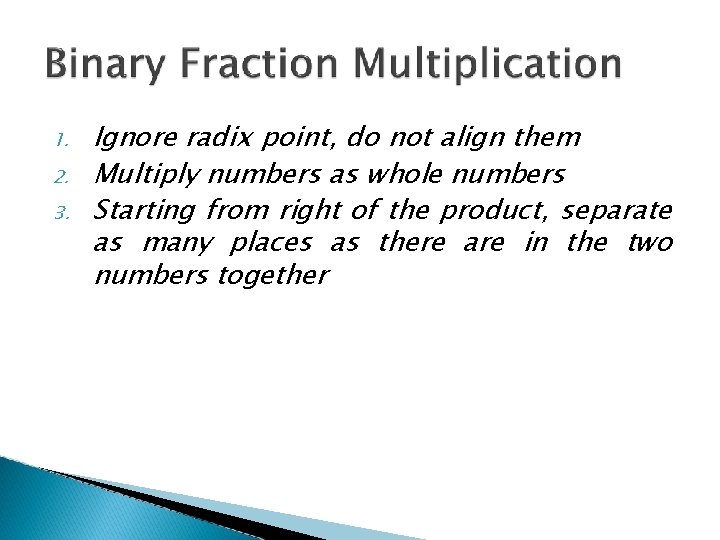 Binary Fraction Multiplication

1. Ignore radix point, do not align them
2. Multiply numbers as whole numbers
3. Starting from right of the product, separate as many places as there are in the two numbers together